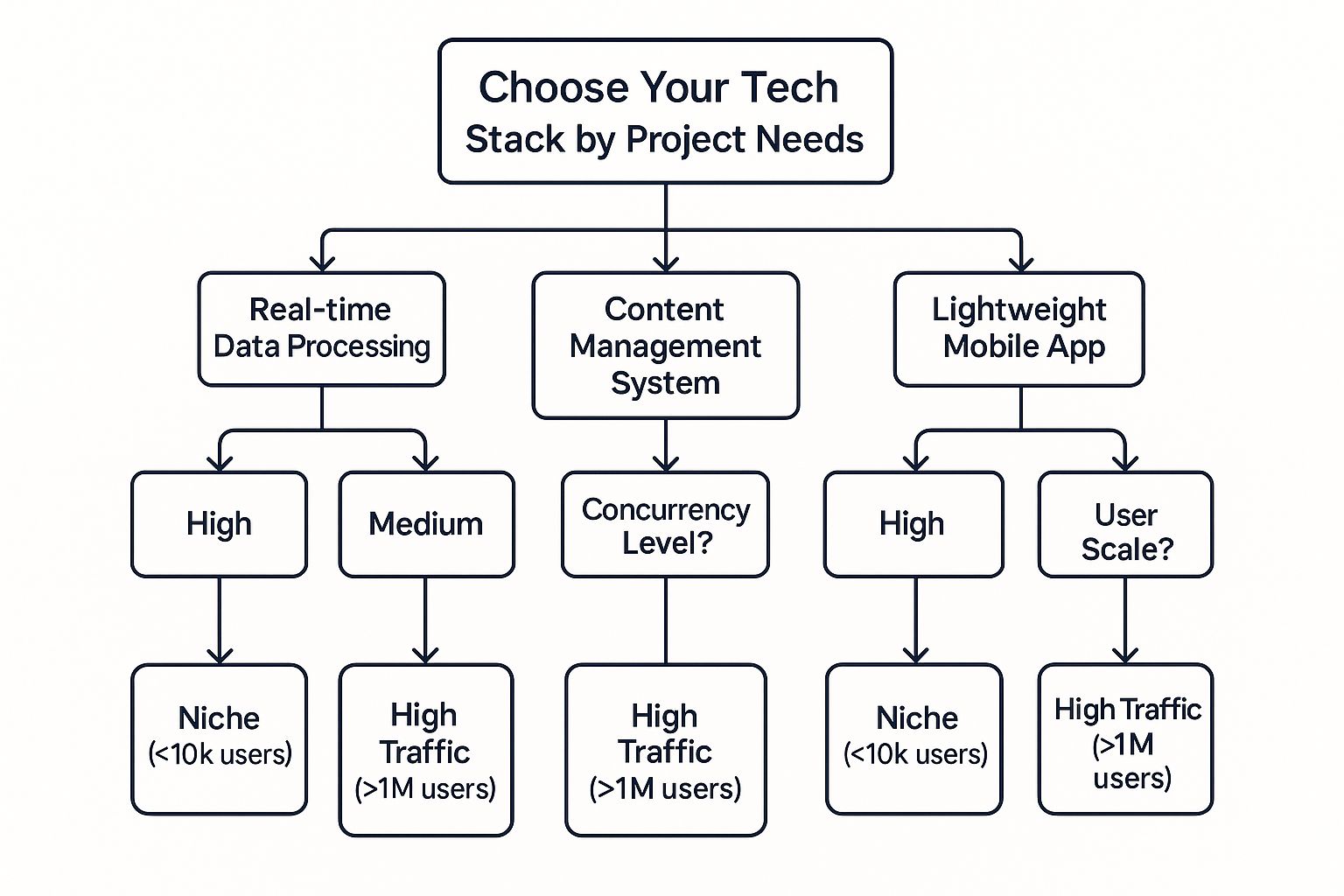 Choose Your Tech Stack by Project Needs

Real-time Data Processing

Content Management System

Lightweight Mobile App

High

Medium

Concurrency Level?

High

User Scale?

Niche (<10k users)

High Traffic (>1M users)

High Traffic (>1M users)

Niche (<10k users)

High Traffic (>1M users)